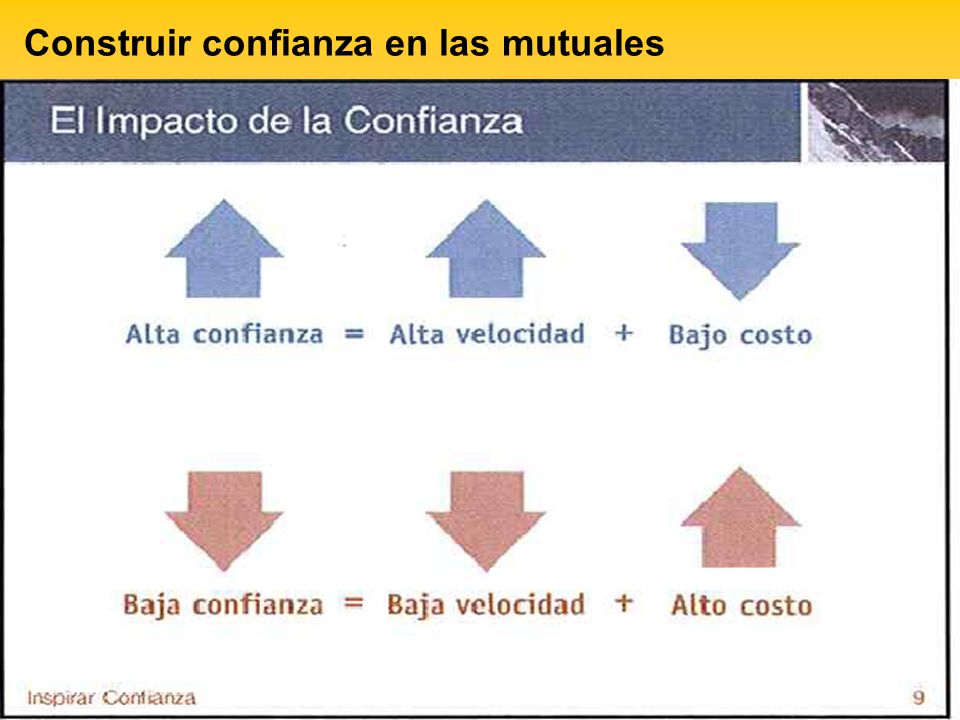 Construir confianza en las mutuales

El Impacto de la Confianza

Alta confianza = Alta velocidad + Bajo costo

Baja confianza = Baja velocidad + Alto costo

Inspirar Confianza

9